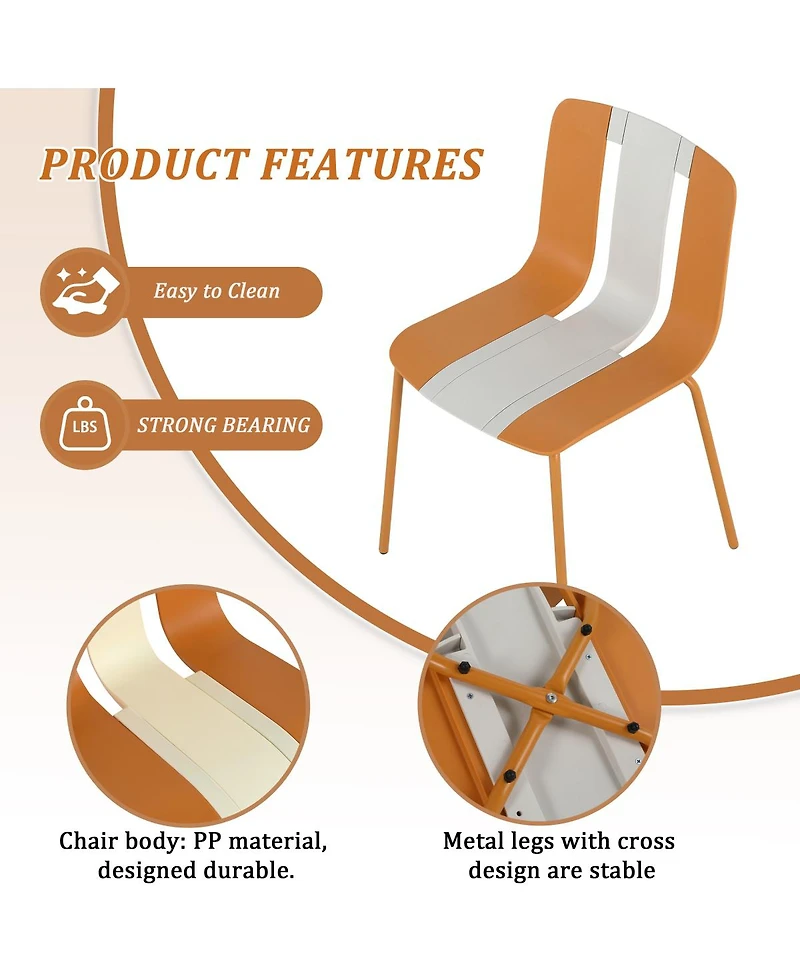 PRODUCT FEATURES

Easy to Clean

LBS

STRONG BEARING

Chair body: PP material, designed durable.

Metal legs with cross design are stable